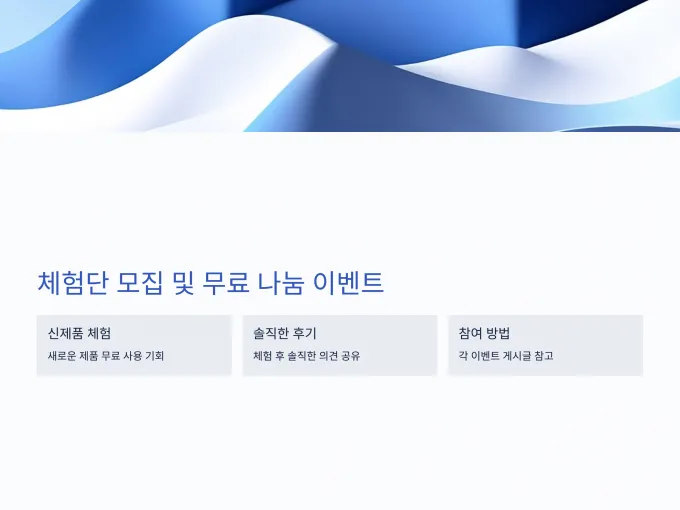 체험단 모집 및 무료 나눔 이벤트

신제품 체험
새로운 제품 무료 사용 기회

솔직한 후기
체험 후 솔직한 의견 공유

참여 방법
각 이벤트 게시글 참고